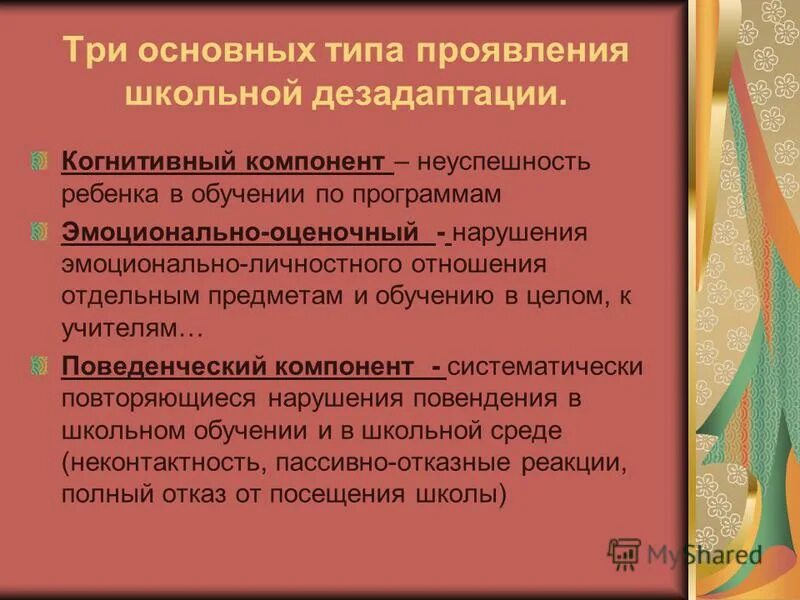 Три основных типа проявления школьной дезадаптации.

Когнитивный компонент – неуспешность ребенка в обучении по программам

Эмоционально-оценочный - нарушения эмоционально-личностного отношения отдельным предметам и обучению в целом, к учителям…

Поведенческий компонент - систематически повторяющиеся нарушения повендения в школьном обучении и в школьной среде (неконтактность, пассивно-отказные реакции, полный отказ от посещения школы)

MyShared